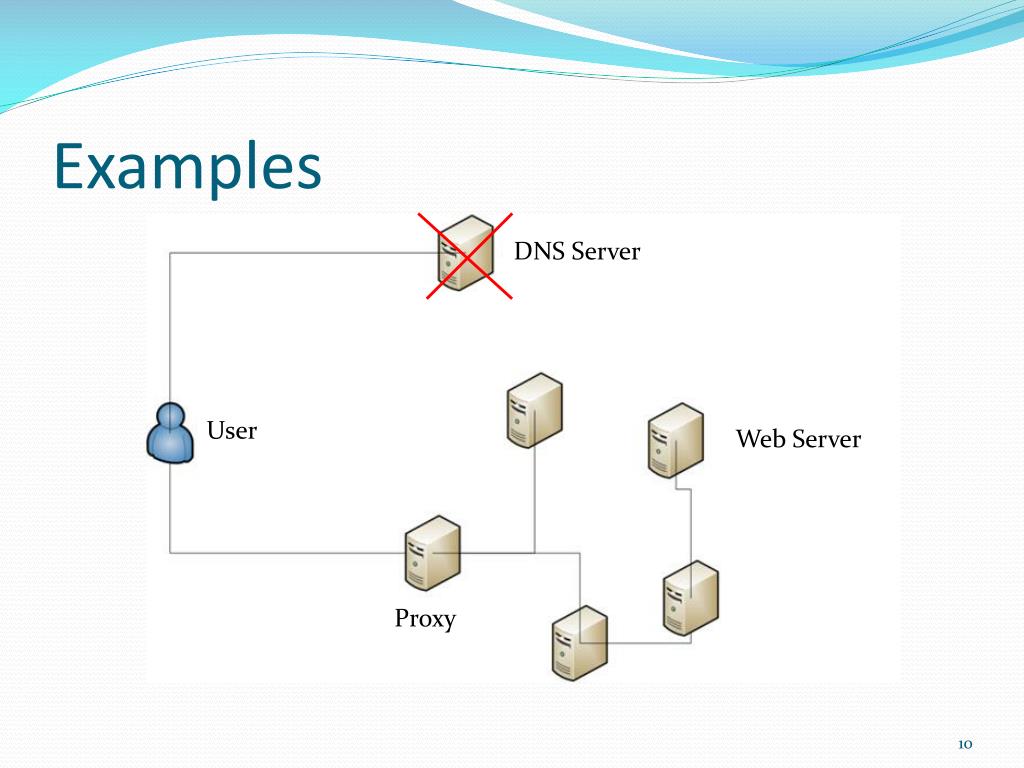 Examples

DNS Server

User

Web Server

Proxy

10